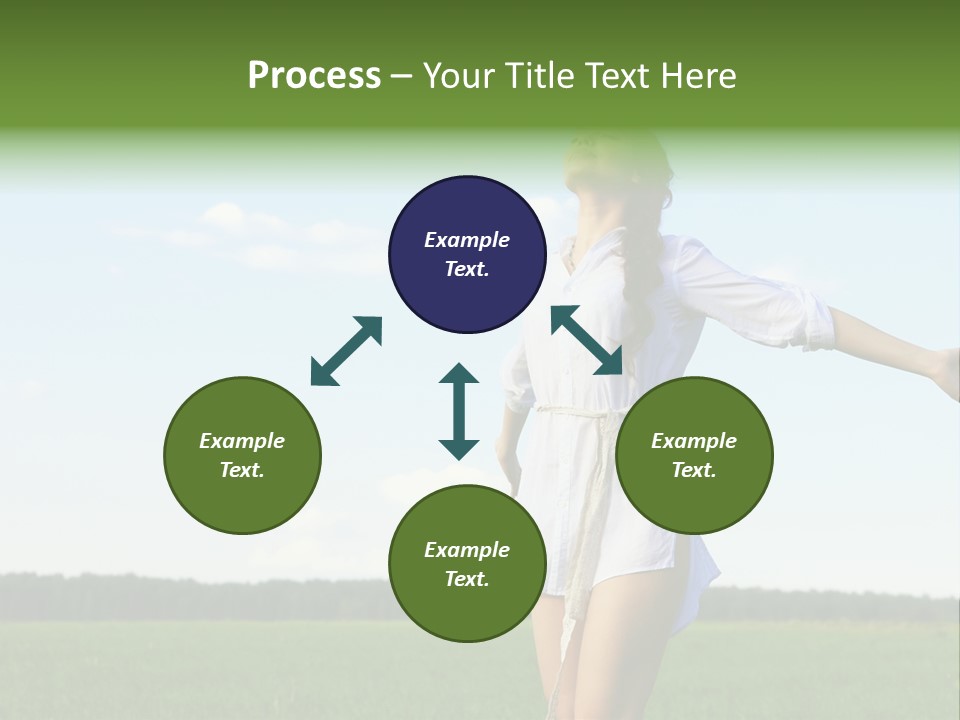 Process – Your Title Text Here

Example Text.

Example Text.

Example Text.

Example Text.